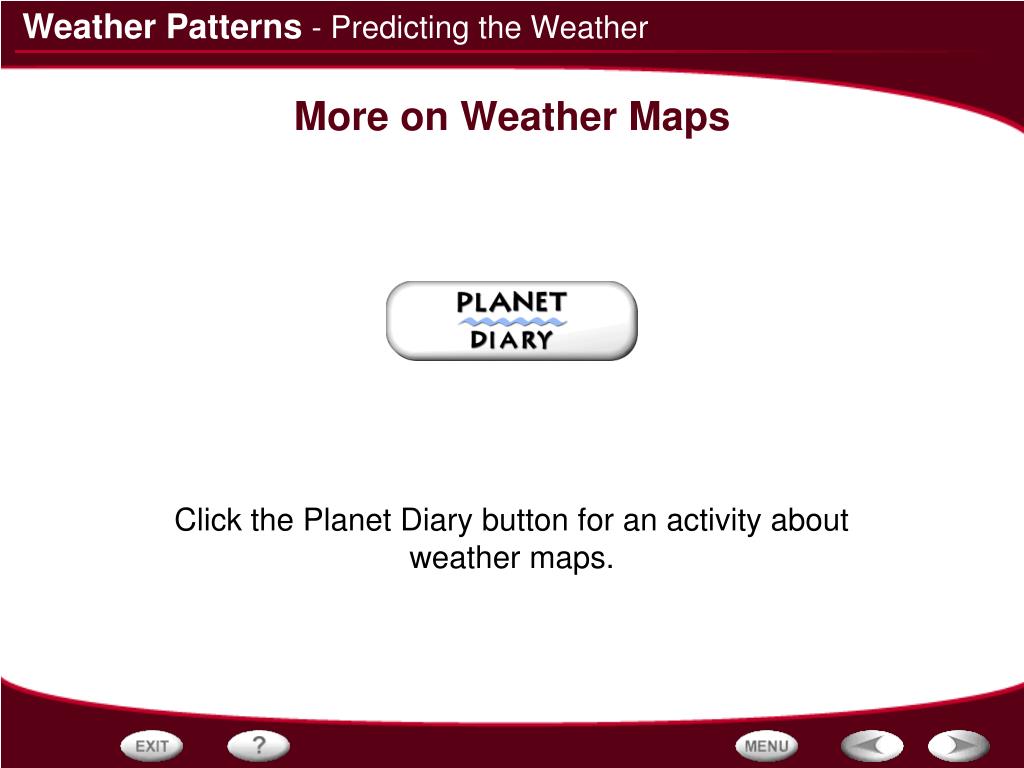 Weather Patterns - Predicting the Weather

More on Weather Maps

PLANET DIARY

Click the Planet Diary button for an activity about weather maps.

EXIT ? MENU